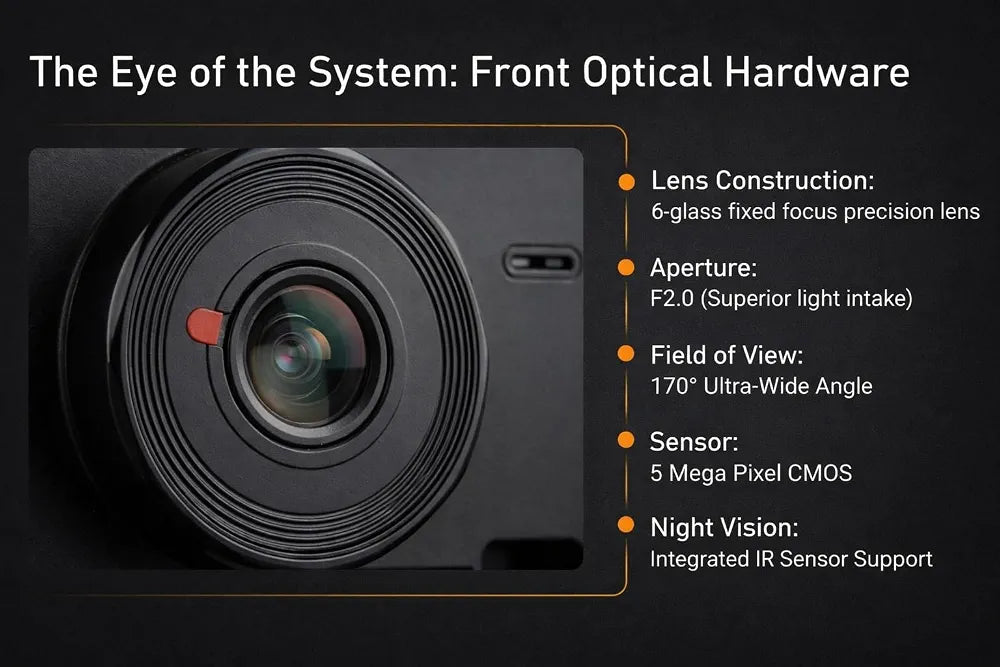 The Eye of the System: Front Optical Hardware

Lens Construction:
6-glass fixed focus precision lens

Aperture:
F2.0 (Superior light intake)

Field of View:
170° Ultra-Wide Angle

Sensor:
5 Mega Pixel CMOS

Night Vision:
Integrated IR Sensor Support